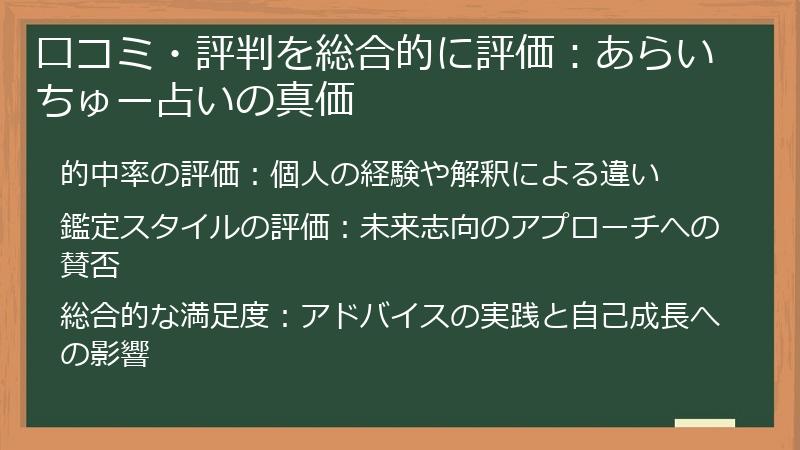 口コミ・評判を総合的に評価：あらいちゅー占いの真価

的中率の評価：個人の経験や解釈による違い

鑑定スタイルの評価：未来志向のアプローチへの賛否

総合的な満足度：アドバイスの実践と自己成長への影響